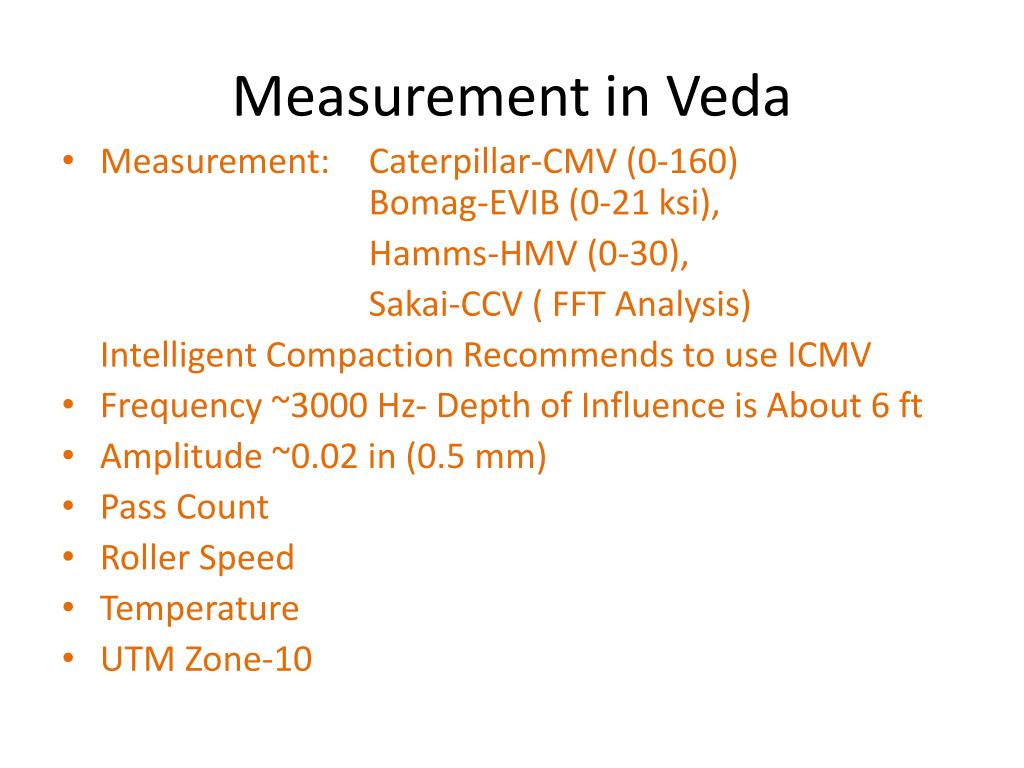 Measurement in Veda

• Measurement: Caterpillar-CMV (0-160)
Bomag-EVIB (0-21 ksi),
Hamms-HMV (0-30),
Sakai-CCV ( FFT Analysis)
Intelligent Compaction Recommends to use ICMV
• Frequency ~3000 Hz- Depth of Influence is About 6 ft
• Amplitude ~0.02 in (0.5 mm)
• Pass Count
• Roller Speed
• Temperature
• UTM Zone-10